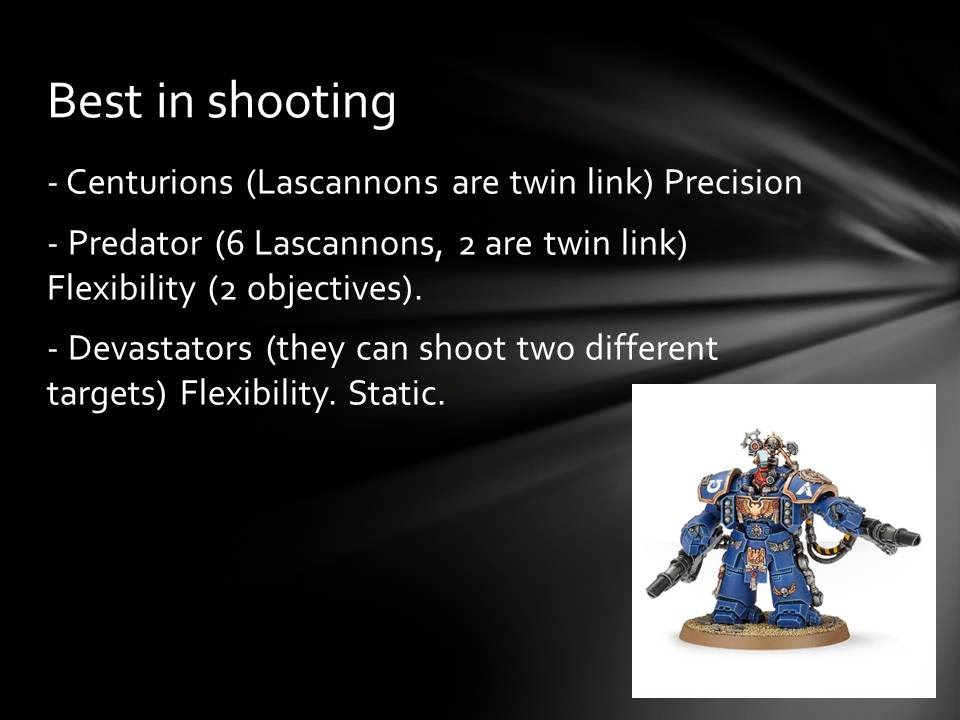 Best in shooting

- Centurions (Lascannons are twin link) Precision

- Predator (6 Lascannons, 2 are twin link) Flexibility (2 objectives).

- Devastators (they can shoot two different targets) Flexibility. Static.